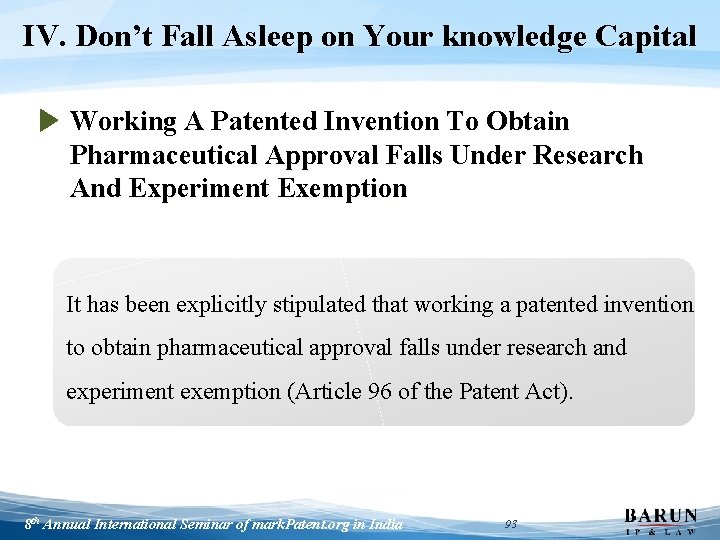 IV. Don’t Fall Asleep on Your knowledge Capital

Working A Patented Invention To Obtain Pharmaceutical Approval Falls Under Research And Experiment Exemption

It has been explicitly stipulated that working a patented invention to obtain pharmaceutical approval falls under research and experiment exemption (Article 96 of the Patent Act).

$8^{th}$ Annual International Seminar of markPatent.org in India

93

BARUN
IP & LAW